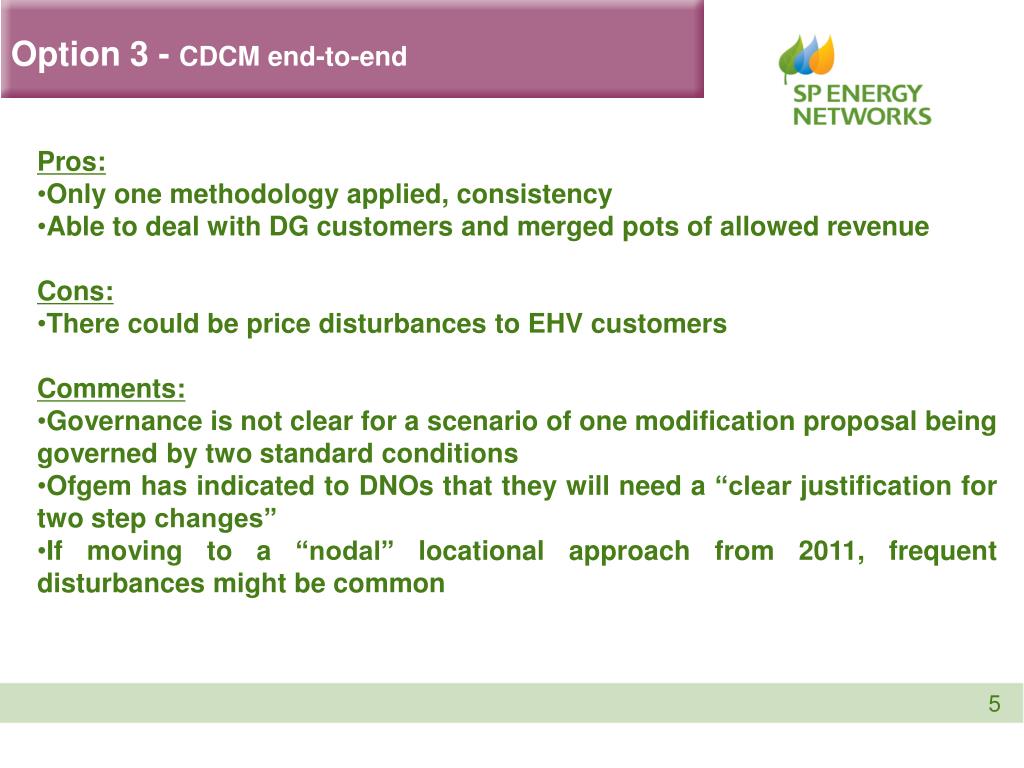 Option 3 - CDCM end-to-end

SP ENERGY NETWORKS

Pros:
•Only one methodology applied, consistency
•Able to deal with DG customers and merged pots of allowed revenue

Cons:
•There could be price disturbances to EHV customers

Comments:
•Governance is not clear for a scenario of one modification proposal being governed by two standard conditions
•Ofgem has indicated to DNOs that they will need a “clear justification for two step changes”
•If moving to a “nodal” locational approach from 2011, frequent disturbances might be common

5